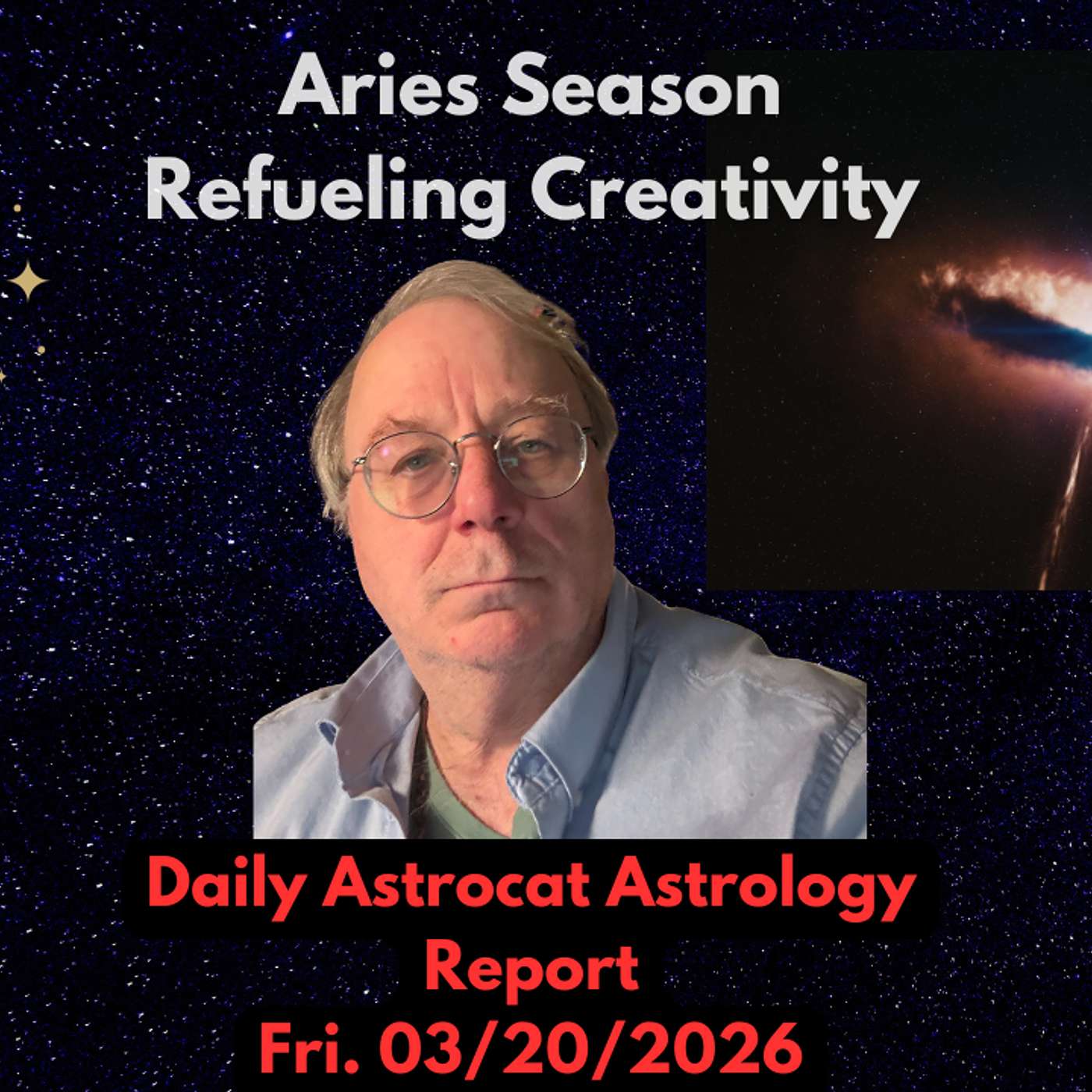 Aries Season
Refueling Creativity

Daily Astrocat Astrology Report
Fri. 03/20/2026